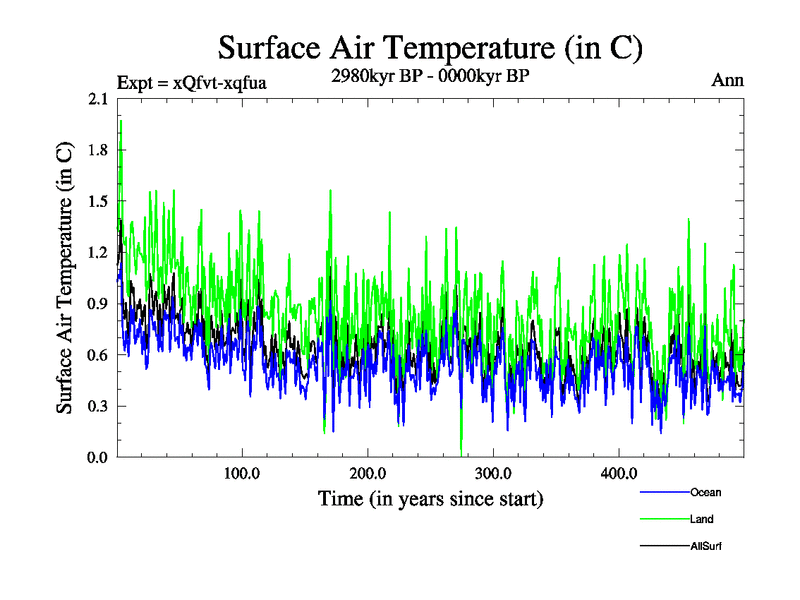 Surface Air Temperature (in C)

Expt = xQfvt-xqfua

2980kyr BP - 0000kyr BP

Ann

Surface Air Temperature (in C)

2.1
1.8
1.5
1.2
0.9
0.6
0.3
0.0

100.0
200.0
300.0
400.0

Time (in years since start)

Ocean
Land
AllSurf